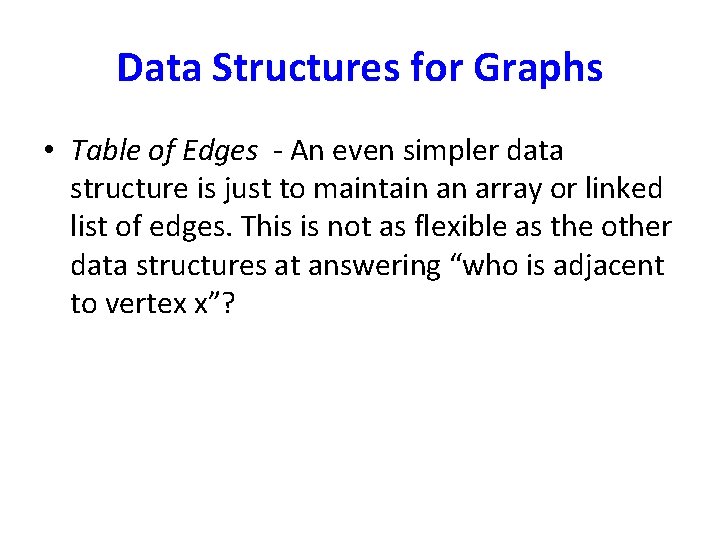 Data Structures for Graphs

• Table of Edges - An even simpler data structure is just to maintain an array or linked list of edges. This is not as flexible as the other data structures at answering "who is adjacent to vertex x"?